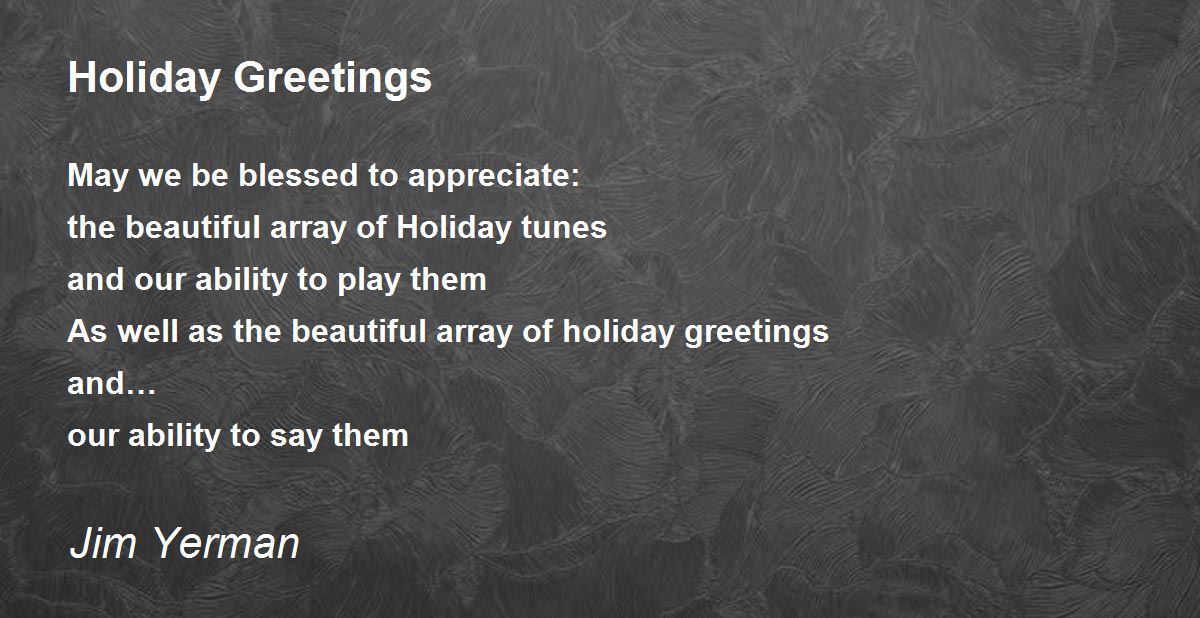 Holiday Greetings

May we be blessed to appreciate:
the beautiful array of Holiday tunes
and our ability to play them
As well as the beautiful array of holiday greetings
and…
our ability to say them

Jim Yerman